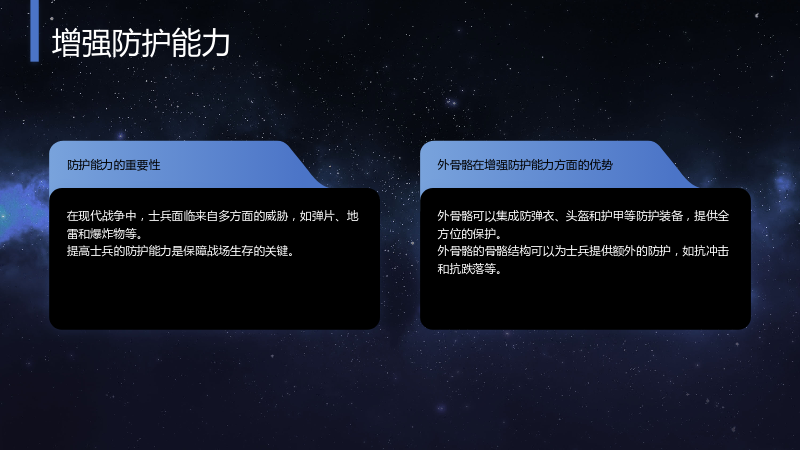 增强防护能力

防护能力的重要性

在现代战争中，士兵面临来自多方面的威胁，如弹片、地雷和爆炸物等。
提高士兵的防护能力是保障战场生存的关键。

外骨骼在增强防护能力方面的优势

外骨骼可以集成防弹衣、头盔和护甲等防护装备，提供全方位的保护。
外骨骼的骨骼结构可以为士兵提供额外的防护，如抗冲击和抗跌落等。